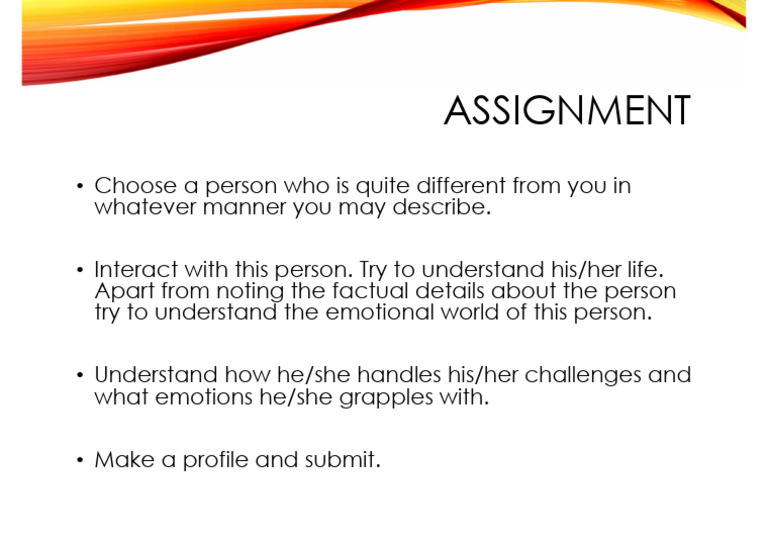 ASSIGNMENT

• Choose a person who is quite different from you in whatever manner you may describe.

• Interact with this person. Try to understand his/her life. Apart from noting the factual details about the person try to understand the emotional world of this person.

• Understand how he/she handles his/her challenges and what emotions he/she grapples with.

• Make a profile and submit.